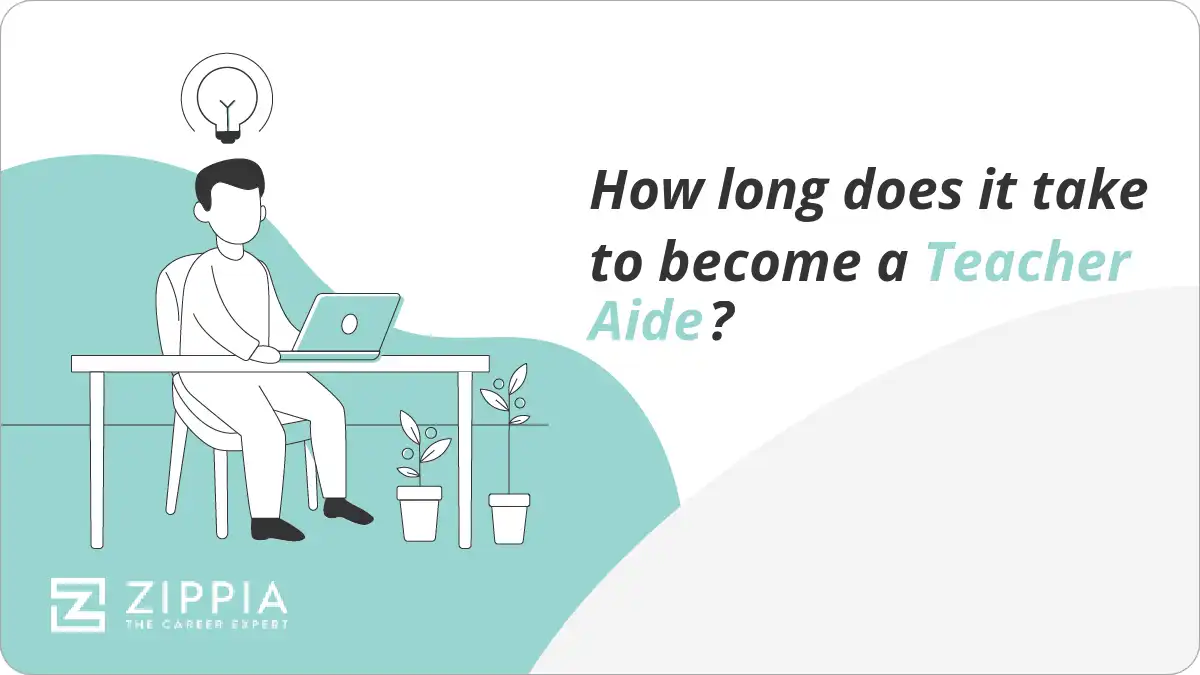 How long does it take to become a Teacher Aide?

ZIPPIA
THE CAREER EXPERT